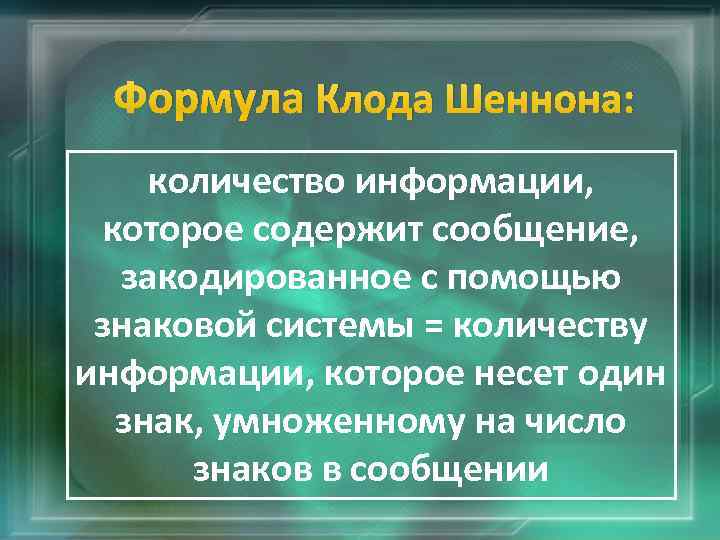 Формула Клода Шеннона:

количество информации, которое содержит сообщение, закодированное с помощью знаковой системы = количеству информации, которое несет один знак, умноженному на число знаков в сообщении